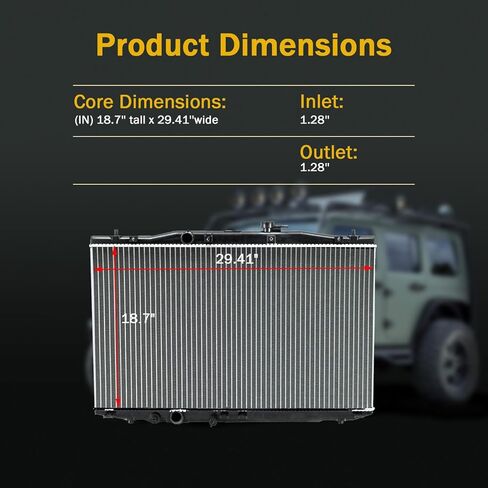 Product Dimensions

Core Dimensions:
(IN) 18.7" tall x 29.41"wide

Inlet:
1.28"

Outlet:
1.28"

29.41"

18.7"